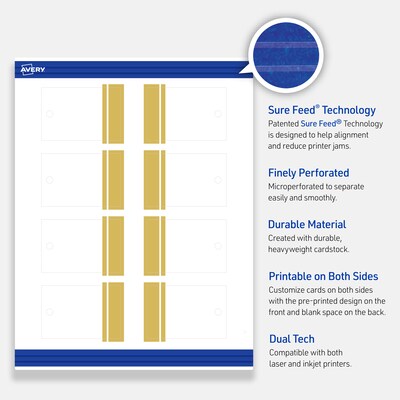 AVERY

Sure Feed® Technology
Patented Sure Feed® Technology is designed to help alignment and reduce printer jams.

Finely Perforated
Microperforated to separate easily and smoothly.

Durable Material
Created with durable, heavyweight cardstock.

Printable on Both Sides
Customize cards on both sides with the pre-printed design on the front and blank space on the back.

Dual Tech
Compatible with both laser and inkjet printers.